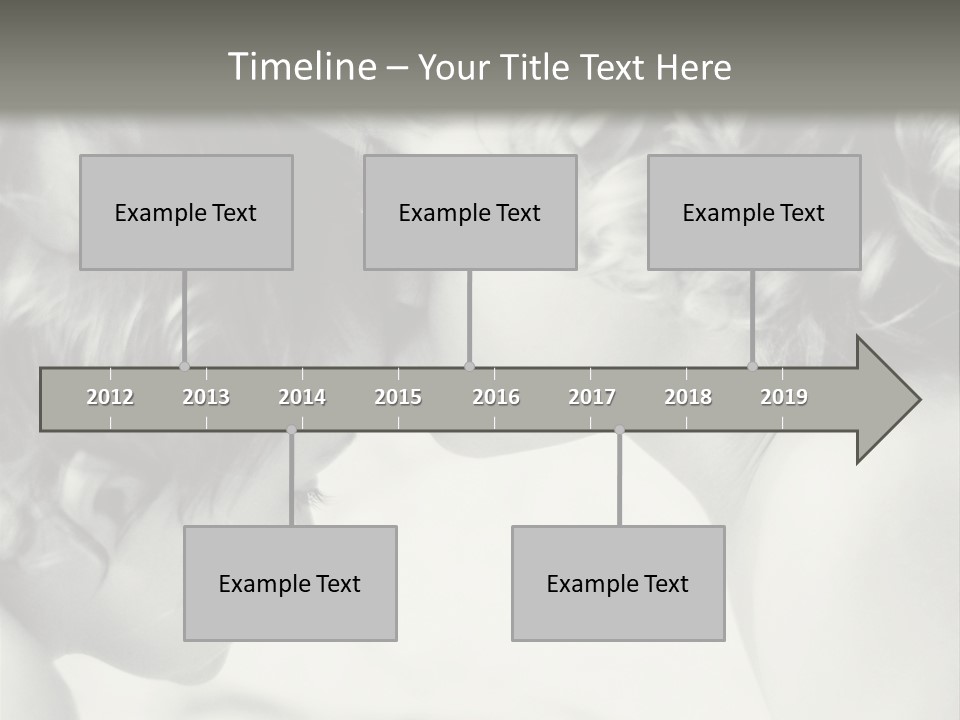 Timeline – Your Title Text Here

Example Text

Example Text

Example Text

2012 2013 2014 2015 2016 2017 2018 2019

Example Text

Example Text